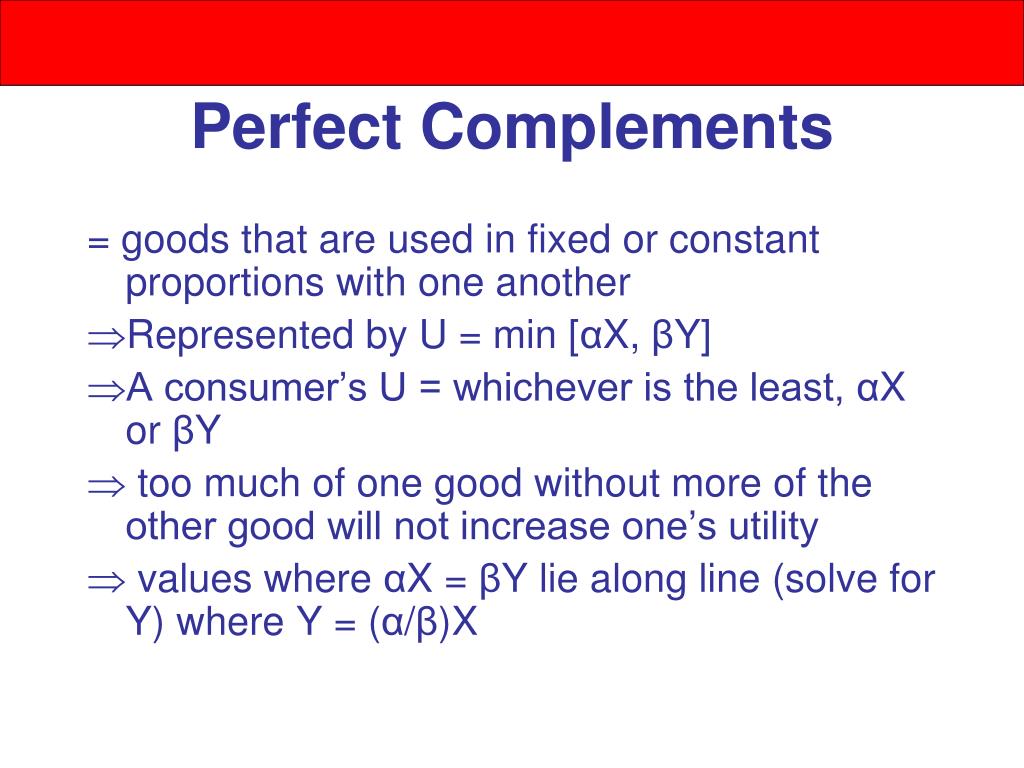 Perfect Complements

= goods that are used in fixed or constant proportions with one another

$\Rightarrow$Represented by U = min [αX, βY]

$\Rightarrow$A consumer's U = whichever is the least, αX or βY

$\Rightarrow$ too much of one good without more of the other good will not increase one's utility

$\Rightarrow$ values where αX = βY lie along line (solve for Y) where Y = (α/β)X